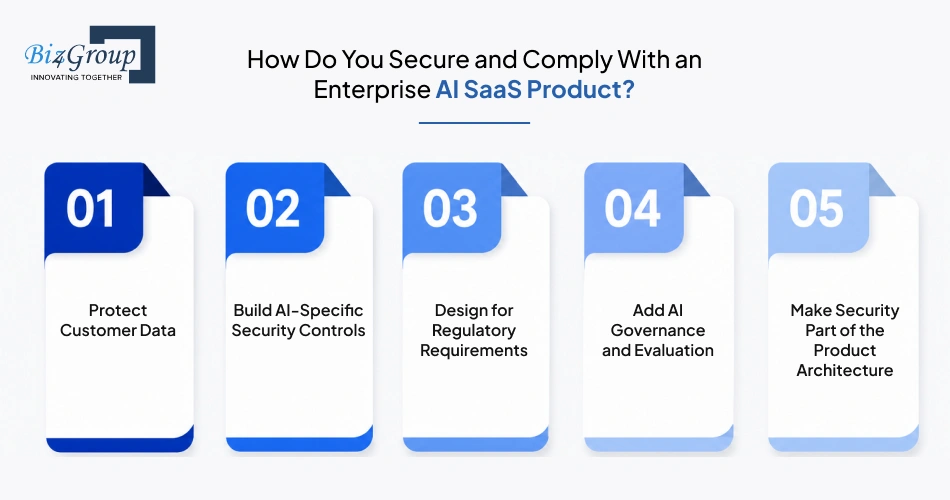 Biz4Group
INNOVATING TOGETHER

How Do You Secure and Comply With an Enterprise AI SaaS Product?

01
Protect Customer Data

02
Build AI-Specific Security Controls

03
Design for Regulatory Requirements

04
Add AI Governance and Evaluation

05
Make Security Part of the Product Architecture